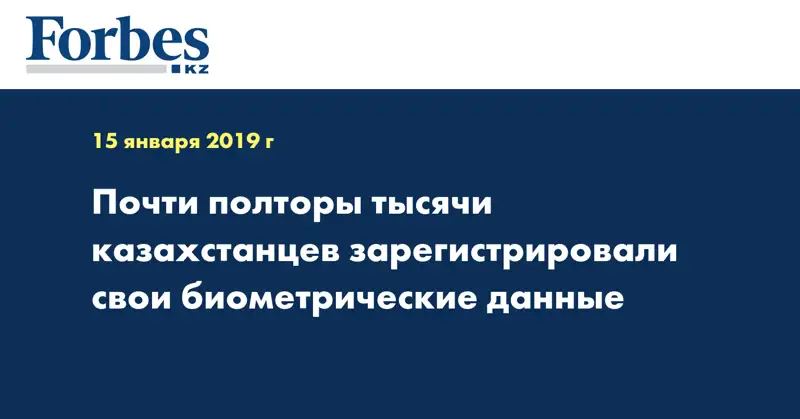 Forbes
KZ

15 января 2019 г

Почти полторы тысячи казахстанцев зарегистрировали свои биометрические данные